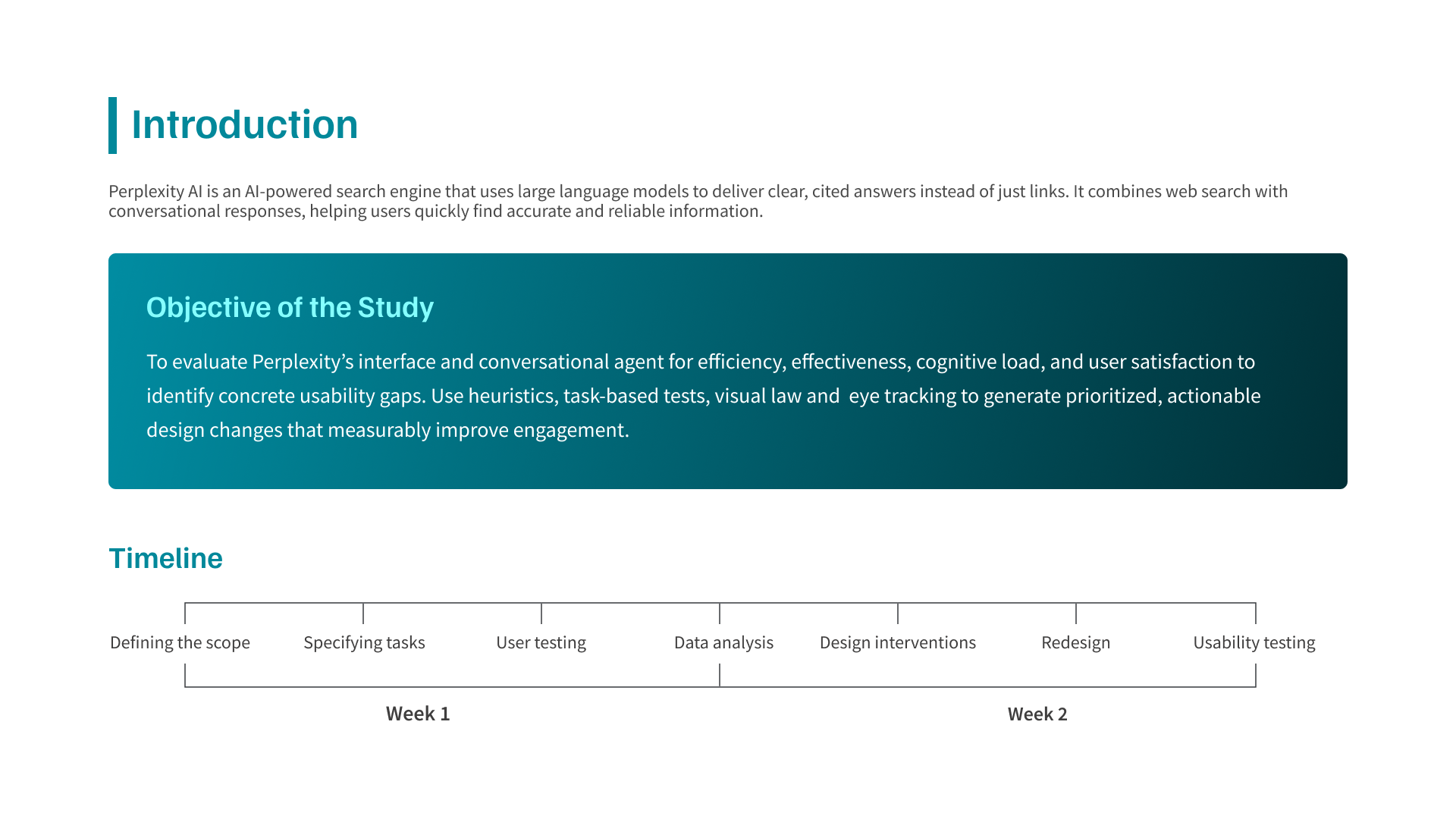 Introduction

Perplexity AI is an AI-powered search engine that uses large language models to deliver clear, cited answers instead of just links. It combines web search with conversational responses, helping users quickly find accurate and reliable information.

Objective of the Study

To evaluate Perplexity's interface and conversational agent for efficiency, effectiveness, cognitive load, and user satisfaction to identify concrete usability gaps. Use heuristics, task-based tests, visual law and eye tracking to generate prioritized, actionable design changes that measurably improve engagement.

Timeline

Defining the scope
Specifying tasks
User testing
Data analysis
Design interventions
Redesign
Usability testing

Week 1
Week 2